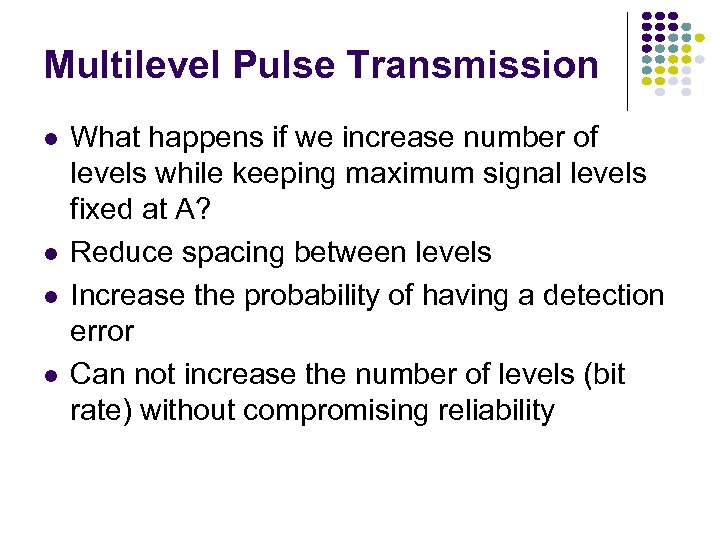 Multilevel Pulse Transmission

- What happens if we increase number of levels while keeping maximum signal levels fixed at A?
- Reduce spacing between levels
- Increase the probability of having a detection error
- Can not increase the number of levels (bit rate) without compromising reliability